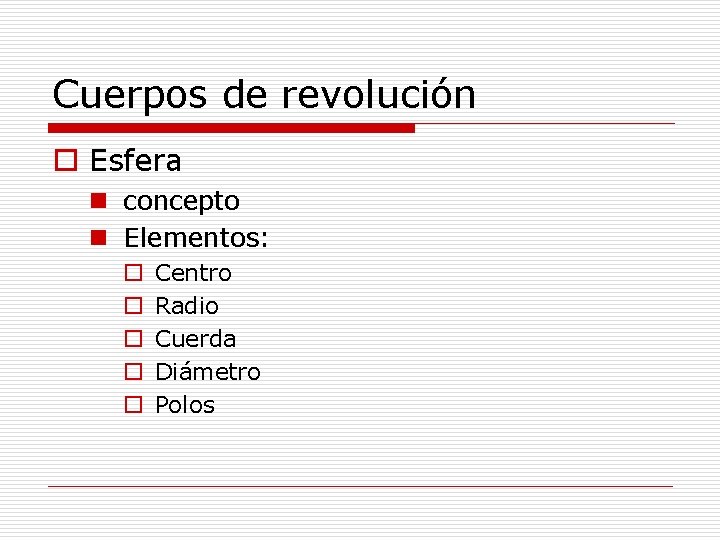 Cuerpos de revolución

Esfera

concepto

Elementos:

Centro

Radio

Cuerda

Diámetro

Polos